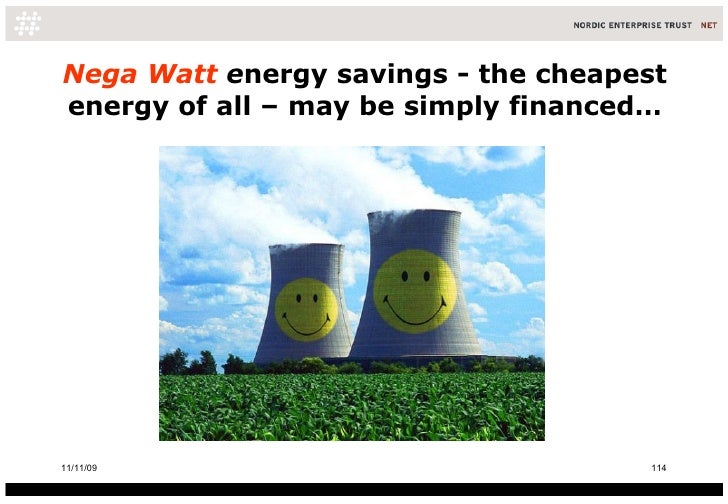 NORDIC ENTERPRISE TRUST NET

Nega Watt energy savings - the cheapest energy of all – may be simply financed…

11/11/09

114